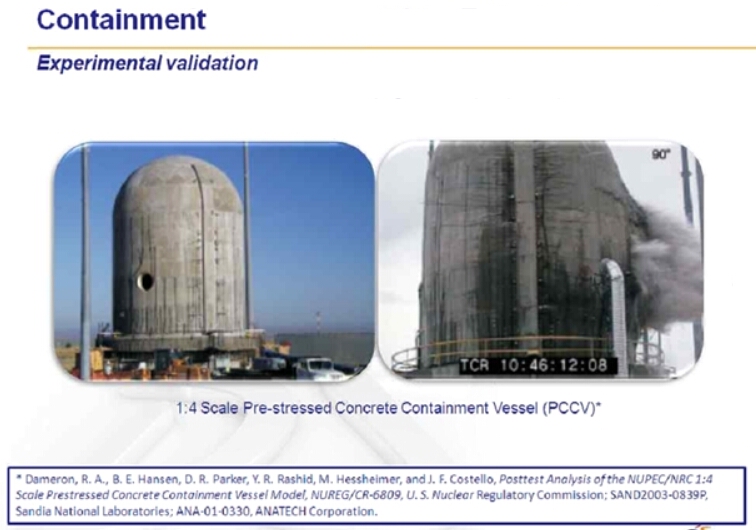 Containment

Experimental validation

90°

TCR 10:46:12:08

1:4 Scale Pre-stressed Concrete Containment Vessel (PCCV)*

* Dameron, R. A., B. E. Hansen, D. R. Parker, Y. R. Rashid, M. Hessheimer, and J. F. Costello, Posttest Analysis of the NUPEC/NRC 1:4 Scale Prestressed Concrete Containment Vessel Model, NUREG/CR-6809, U. S. Nuclear Regulatory Commission; SAND2003-0839P, Sandia National Laboratories; ANA-01-0330, ANATECH Corporation.